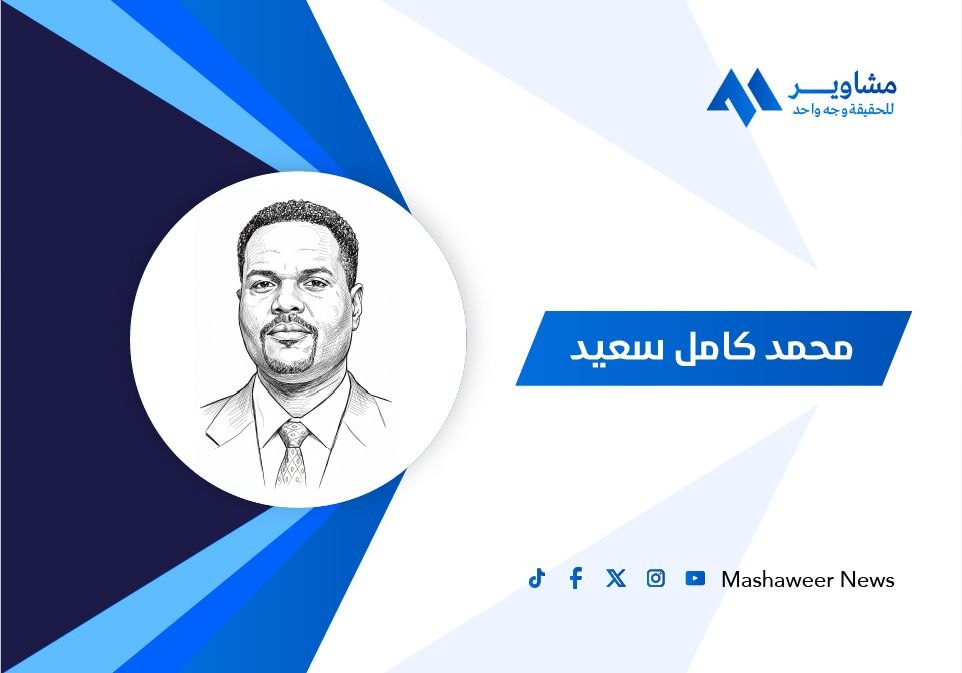 مشاوير
للحقيقة وجه واحد

محمد كامل سعيد

Mashaweer News